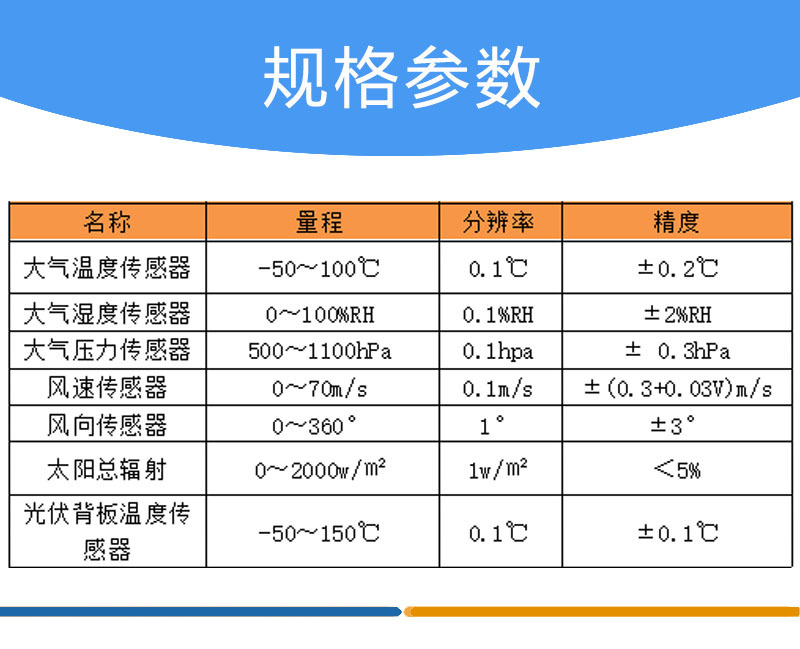 规格参数

| 名称 | 量程 | 分辨率 | 精度 |
|---|---|---|---|
| 大气温度传感器 | -50～100℃ | 0.1℃ | ±0.2℃ |
| 大气湿度传感器 | 0～100%RH | 0.1%RH | ±2%RH |
| 大气压力传感器 | 500～1100hPa | 0.1hpa | ± 0.3hPa |
| 风速传感器 | 0～70m/s | 0.1m/s | ±(0.3+0.03V)m/s |
| 风向传感器 | 0～360° | 1° | ±3° |
| 太阳总辐射 | 0～2000w/m² | 1w/m² | ＜5% |
| 光伏背板温度传感器 | -50～150℃ | 0.1℃ | ±0.1℃ |